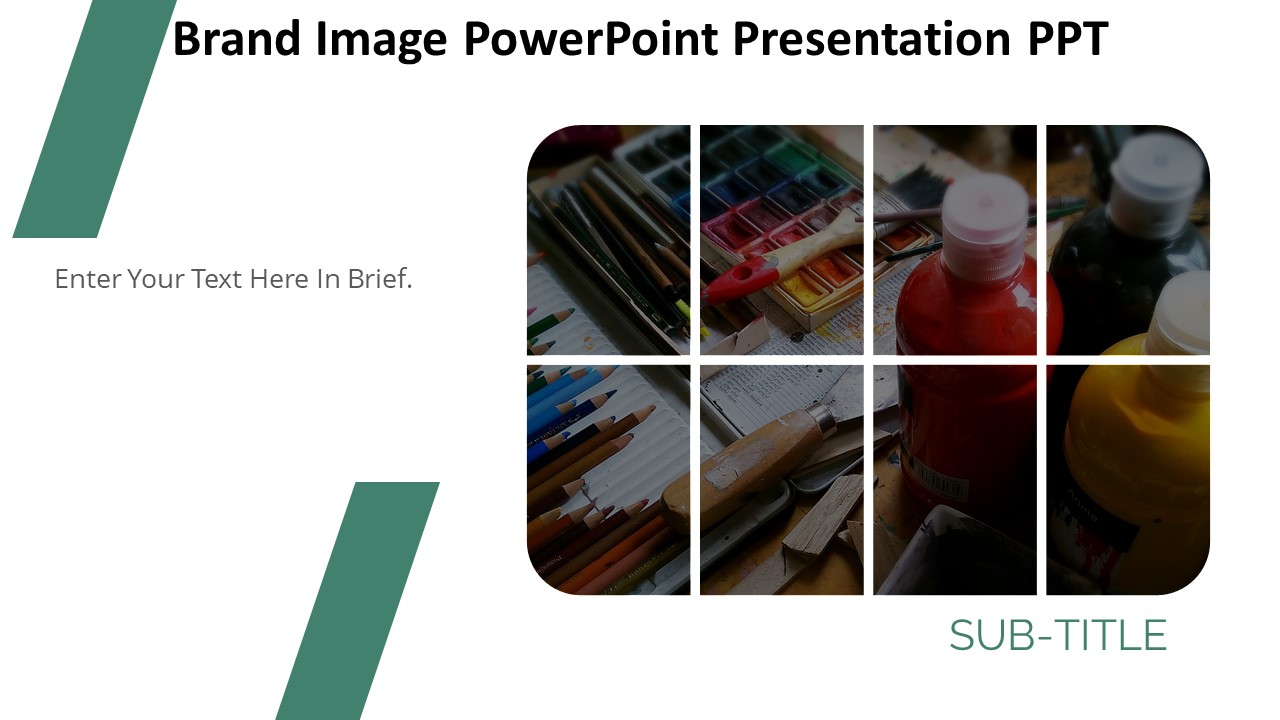 Brand Image PowerPoint Presentation PPT

Enter Your Text Here In Brief.

SUB-TITLE